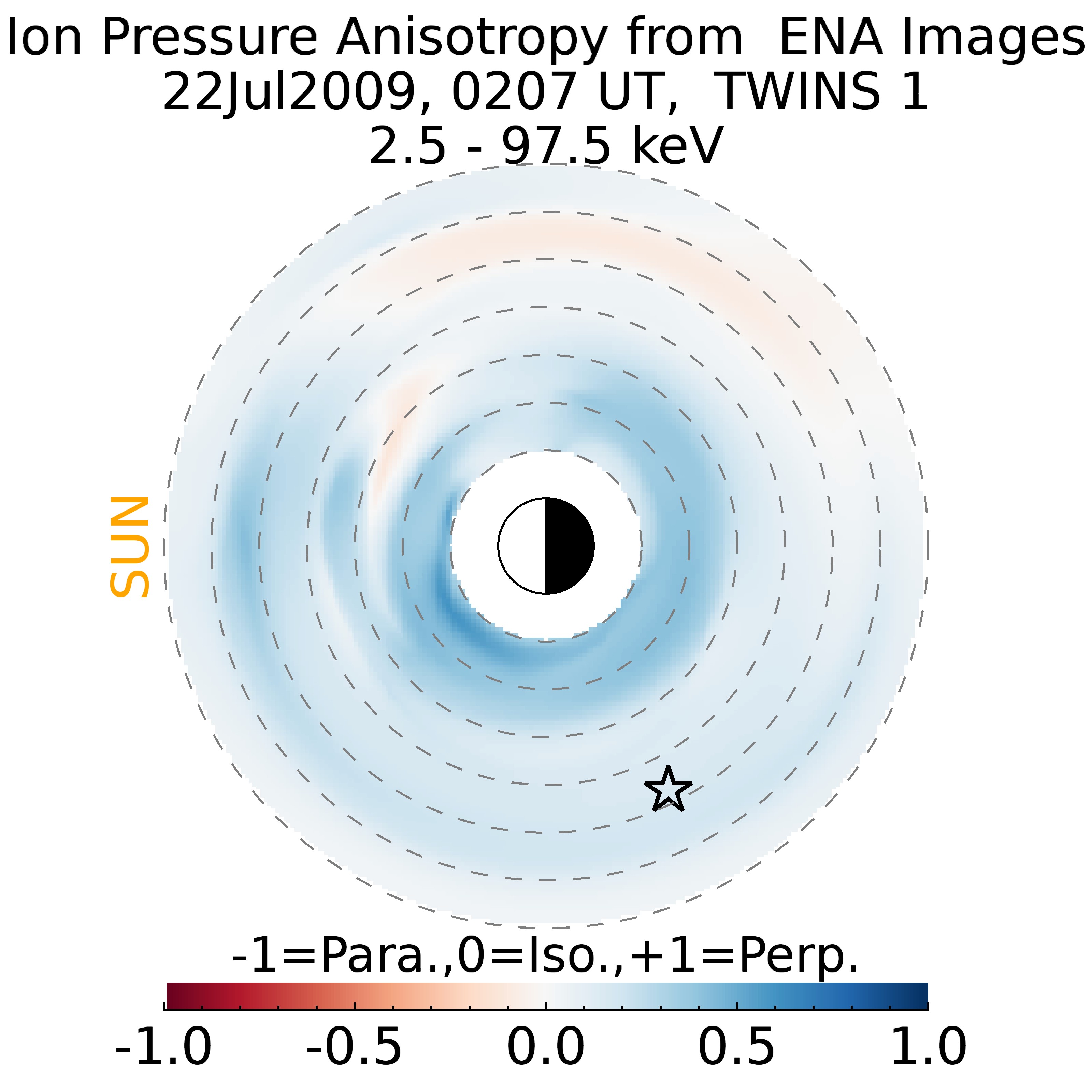 Ion Pressure Anisotropy from ENA Images
22Jul2009, 0207 UT, TWINS 1
2.5 - 97.5 keV

SUN

-1=Para.,0=Iso.,+1=Perp.

-1.0 -0.5 0.0 0.5 1.0